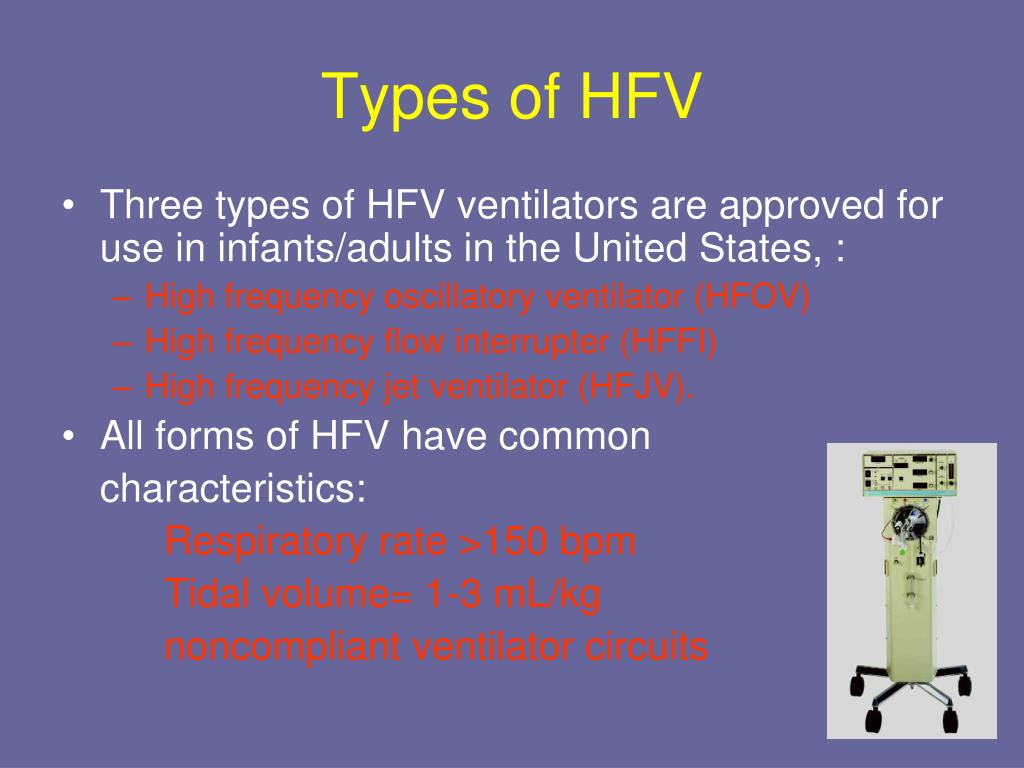 Types of HFV

• Three types of HFV ventilators are approved for use in infants/adults in the United States, :
– High frequency oscillatory ventilator (HFOV)
– High frequency flow interrupter (HFFI)
– High frequency jet ventilator (HFJV).

• All forms of HFV have common characteristics:
Respiratory rate >150 bpm
Tidal volume= 1-3 mL/kg
noncompliant ventilator circuits